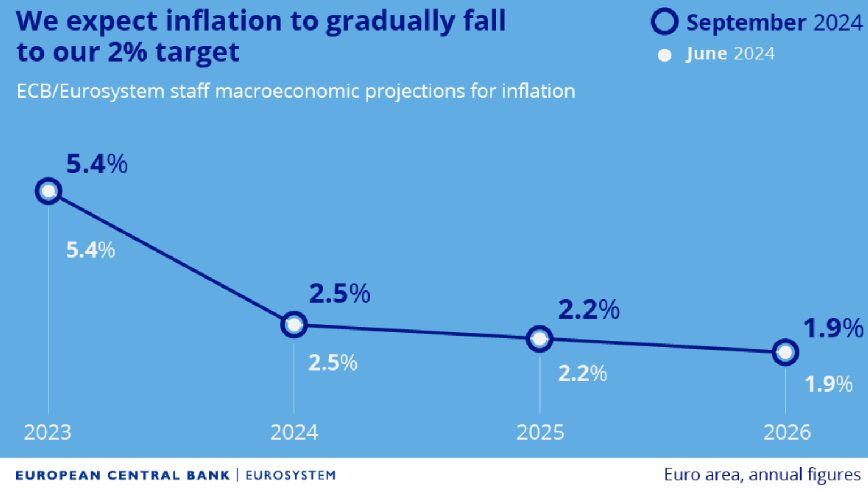 We expect inflation to gradually fall to our 2% target

September 2024
June 2024

ECB/Eurosystem staff macroeconomic projections for inflation

5.4%
5.4%
2.5%
2.5%
2.2%
2.2%
1.9%
1.9%

2023
2024
2025
2026

EUROPEAN CENTRAL BANK | EUROSYSTEM

Euro area, annual figures